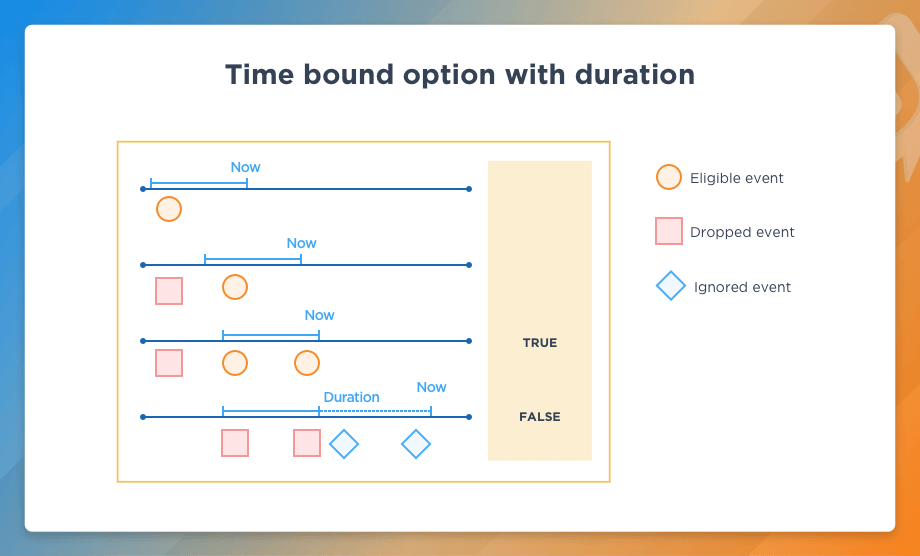 Time bound option with duration

Now

Now

Now

TRUE

Duration

Now

FALSE

Eligible event

Dropped event

Ignored event